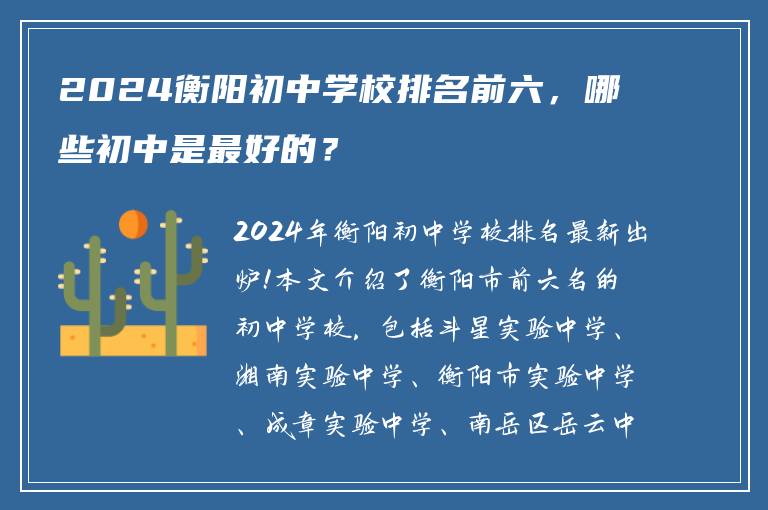 2024衡阳初中学校排名前六，哪些初中是最好的？

2024年衡阳初中学校排名最新出炉!本文介绍了衡阳市前六名的初中学校，包括斗星实验中学、湘南实验中学、衡阳市实验中学、成章实验中学、南岳区岳云中